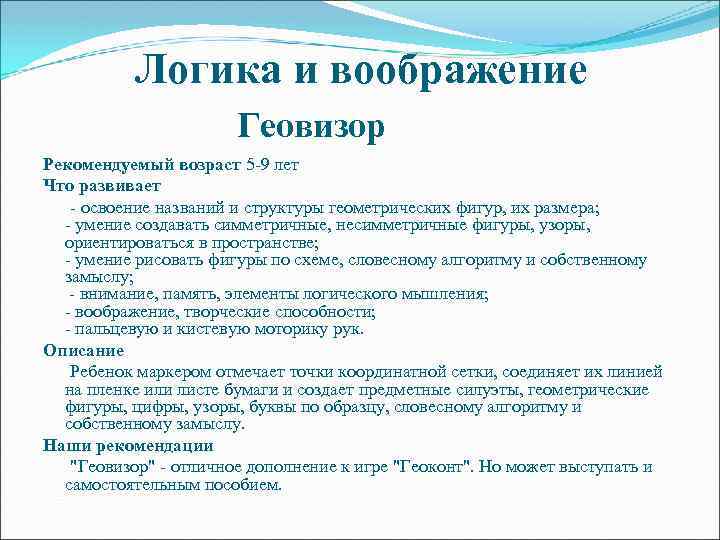 Логика и воображение

Геовизор

Рекомендуемый возраст 5-9 лет

Что развивает

- освоение названий и структуры геометрических фигур, их размера;
- умение создавать симметричные, несимметричные фигуры, узоры, ориентироваться в пространстве;
- умение рисовать фигуры по схеме, словесному алгоритму и собственному замыслу;
- внимание, память, элементы логического мышления;
- воображение, творческие способности;
- пальцевую и кистевую моторику рук.

Описание

Ребенок маркером отмечает точки координатной сетки, соединяет их линией на пленке или листе бумаги и создает предметные силуэты, геометрические фигуры, цифры, узоры, буквы по образцу, словесному алгоритму и собственному замыслу.

Наши рекомендации

"Геовизор" - отличное дополнение к игре "Геоконт". Но может выступать и самостоятельным пособием.